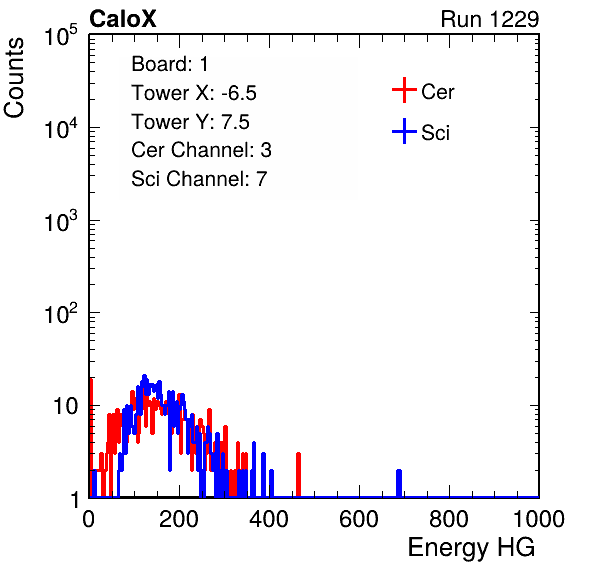 CaloX

Run 1229

Counts

$10^5$

$10^4$

$10^3$

$10^2$

10

1

Board: 1
Tower X: -6.5
Tower Y: 7.5
Cer Channel: 3
Sci Channel: 7

Cer

Sci

0 200 400 600 800 1000

Energy HG